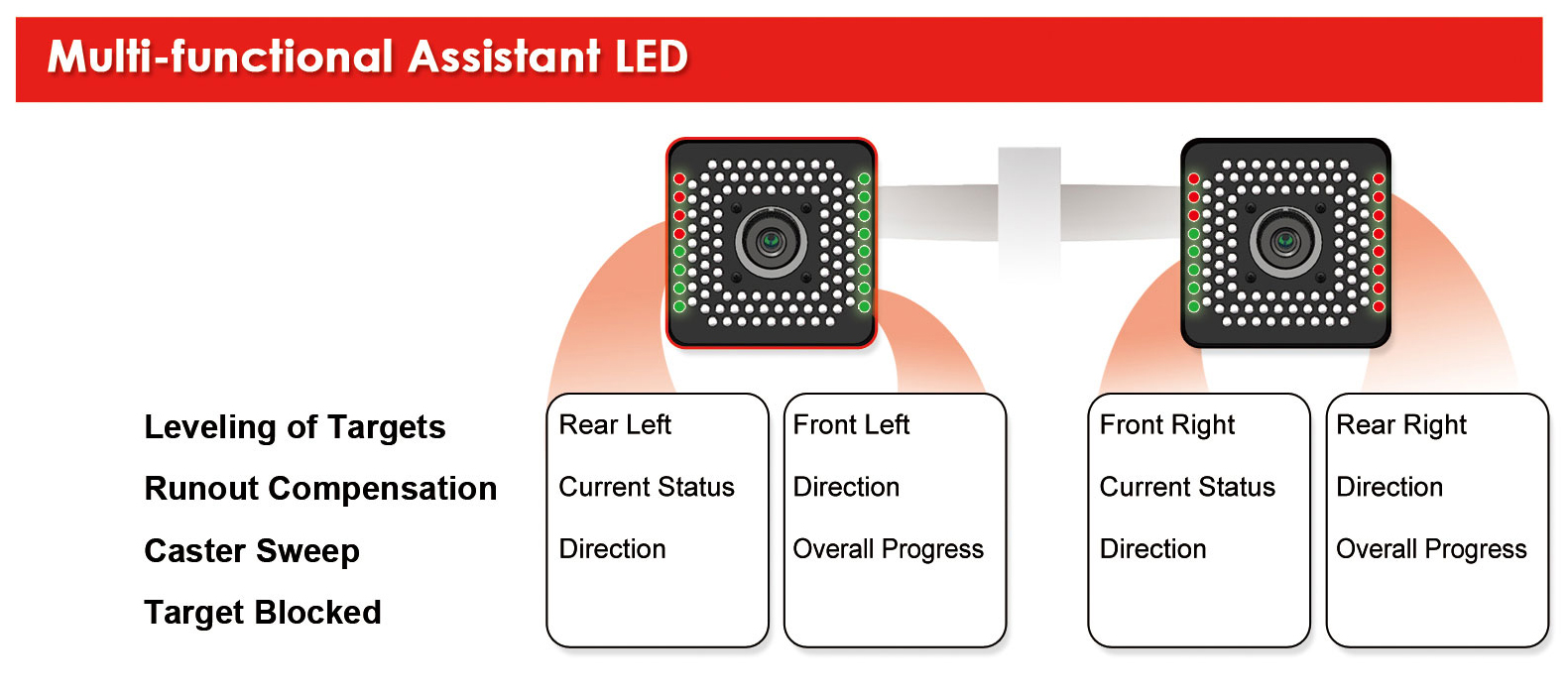 Multi-functional Assistant LED

Leveling of Targets
Runout Compensation
Caster Sweep
Target Blocked

Rear Left
Current Status
Direction

Front Left
Direction
Overall Progress

Front Right
Current Status
Direction

Rear Right
Direction
Overall Progress